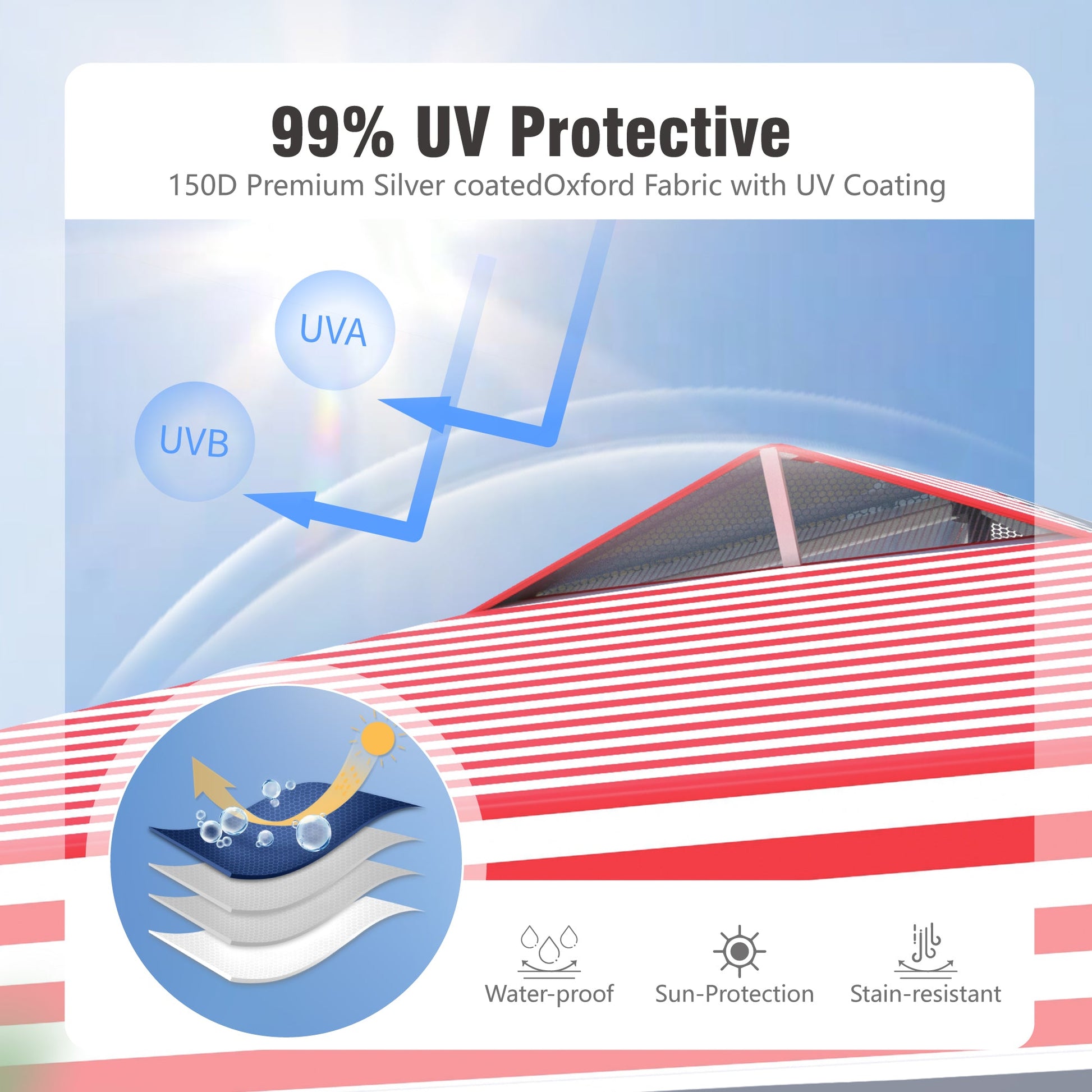 99% UV Protective
150D Premium Silver coatedOxford Fabric with UV Coating

UVA

UVB

Water-proof Sun-Protection Stain-resistant